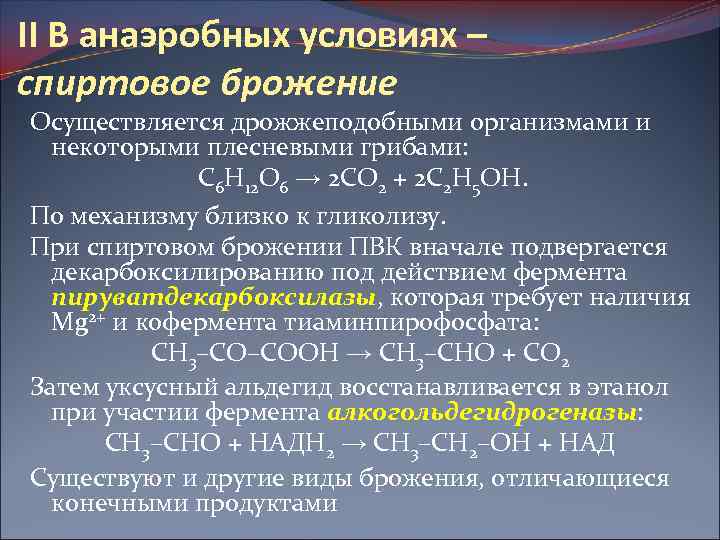 II В анаэробных условиях – спиртовое брожение

Осуществляется дрожжеподобными организмами и некоторыми плесневыми грибами:

$C_6H_{12}O_6 \rightarrow 2CO_2 + 2C_2H_5OH$.

По механизму близко к гликолизу.

При спиртовом брожении ПВК вначале подвергается декарбоксилированию под действием фермента пируватдекарбоксилазы, которая требует наличия $Mg^{2+}$ и кофермента тиаминпирофосфата:

$CH_3–CO–COOH \rightarrow CH_3–CHO + CO_2$

Затем уксусный альдегид восстанавливается в этанол при участии фермента алкогольдегидрогеназы:

$CH_3–CHO + НАДН_2 \rightarrow CH_3–CH_2–OH + НАД$

Существуют и другие виды брожения, отличающиеся конечными продуктами